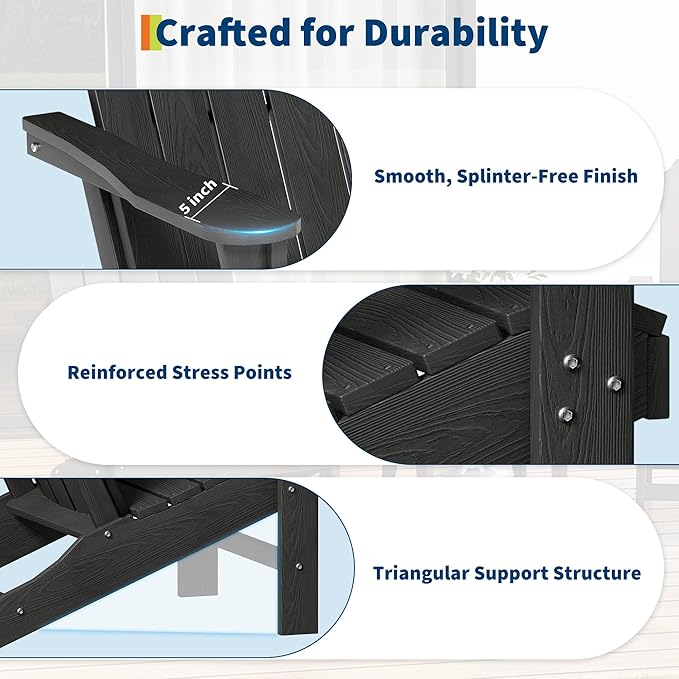 Crafted for Durability

5 inch

Smooth, Splinter-Free Finish

Reinforced Stress Points

Triangular Support Structure